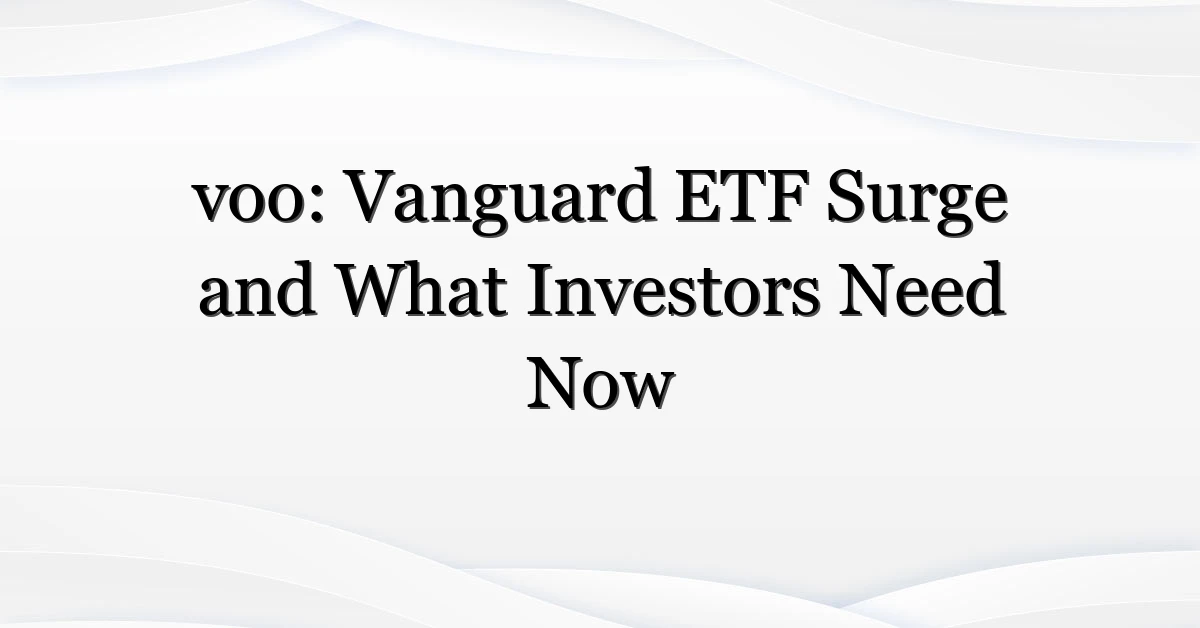 voo: Vanguard ETF Surge and What Investors Need Now